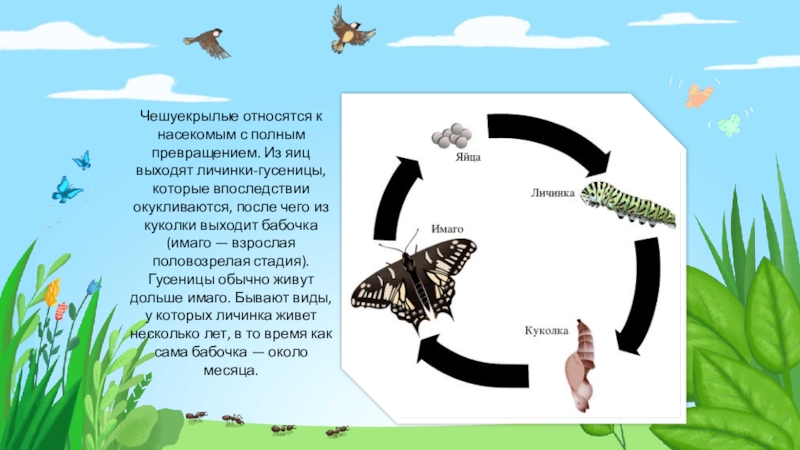 Чешуекрылые относятся к насекомым с полным превращением. Из яиц выходят личинки-гусеницы, которые впоследствии окукливаются, после чего из куколки выходит бабочка (имаго — взрослая половозрелая стадия). Гусеницы обычно живут дольше имаго. Бывают виды, у которых личинка живет несколько лет, в то время как сама бабочка — около месяца.

Яйца

Личинка

Куколка

Имаго